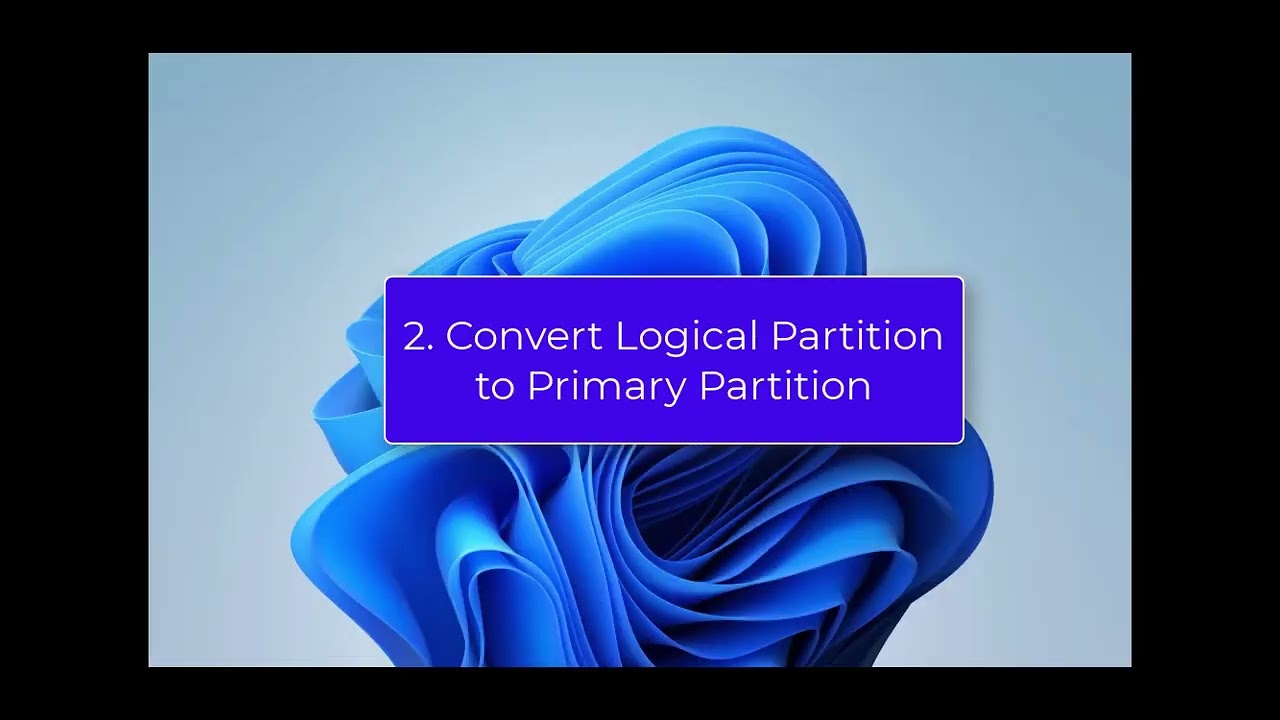 2. Convert Logical Partition to Primary Partition